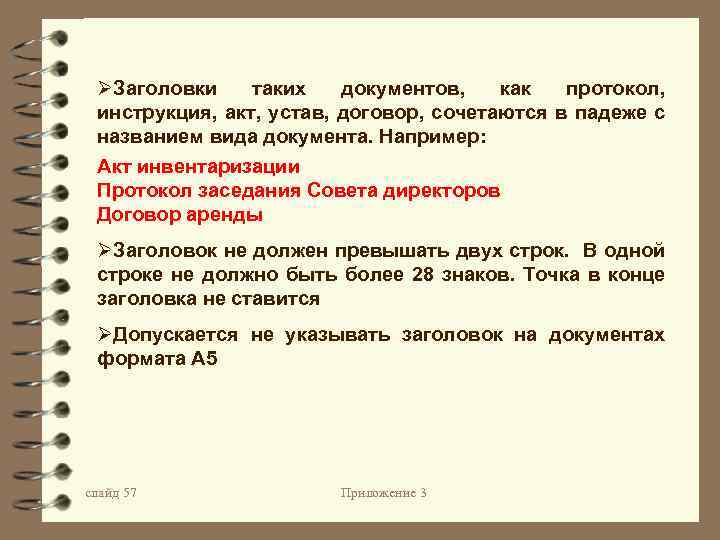 ➢Заголовки таких документов, как протокол, инструкция, акт, устав, договор, сочетаются в падеже с названием вида документа. Например:

Акт инвентаризации
Протокол заседания Совета директоров
Договор аренды

➢Заголовок не должен превышать двух строк. В одной строке не должно быть более 28 знаков. Точка в конце заголовка не ставится

➢Допускается не указывать заголовок на документах формата А5

слайд 57

Приложение 3